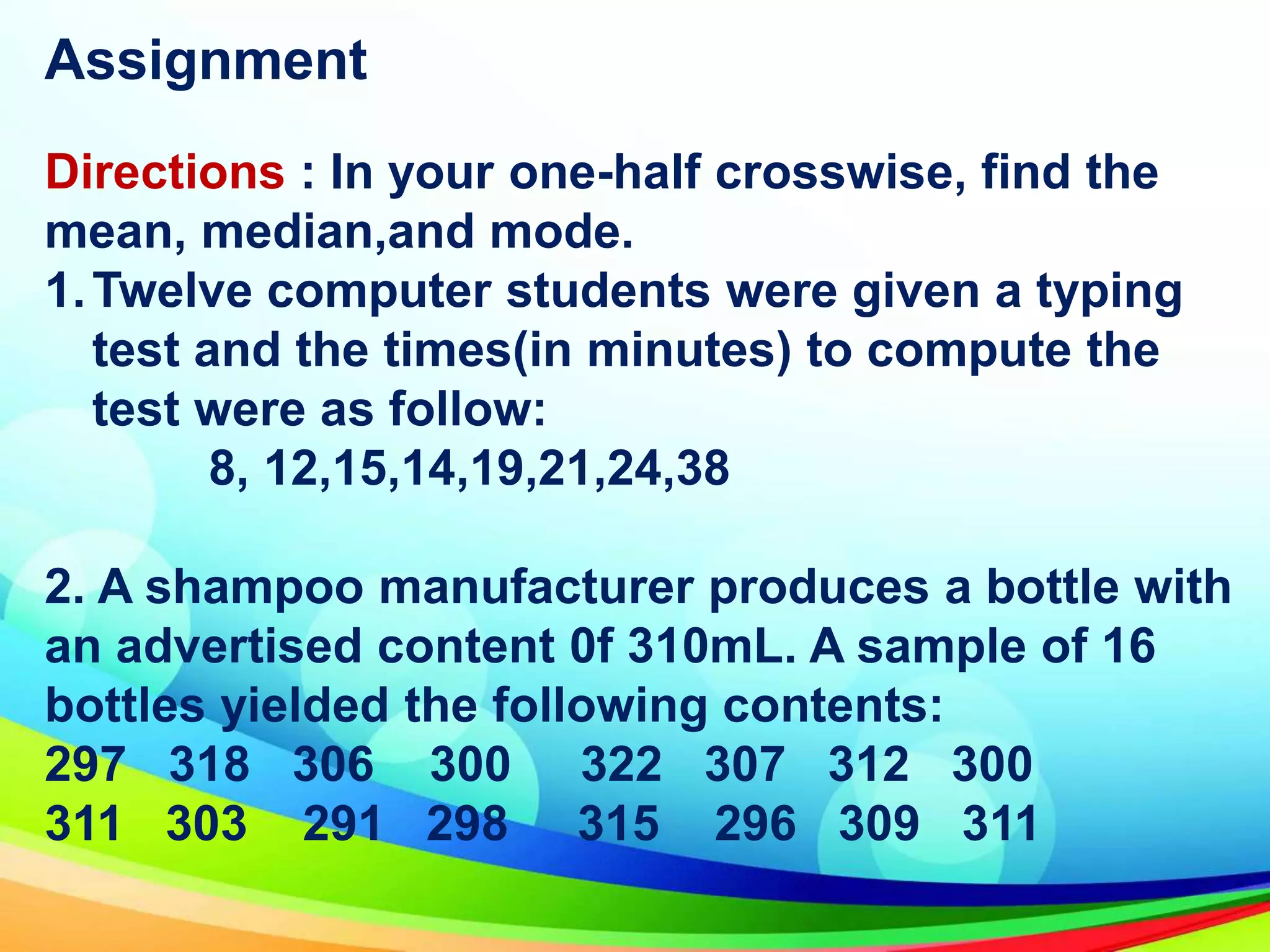 Assignment

Directions : In your one-half crosswise, find the mean, median,and mode.

1. Twelve computer students were given a typing test and the times(in minutes) to compute the test were as follow:

8, 12,15,14,19,21,24,38

2. A shampoo manufacturer produces a bottle with an advertised content 0f 310mL. A sample of 16 bottles yielded the following contents:

297 318 306 300 322 307 312 300
311 303 291 298 315 296 309 311